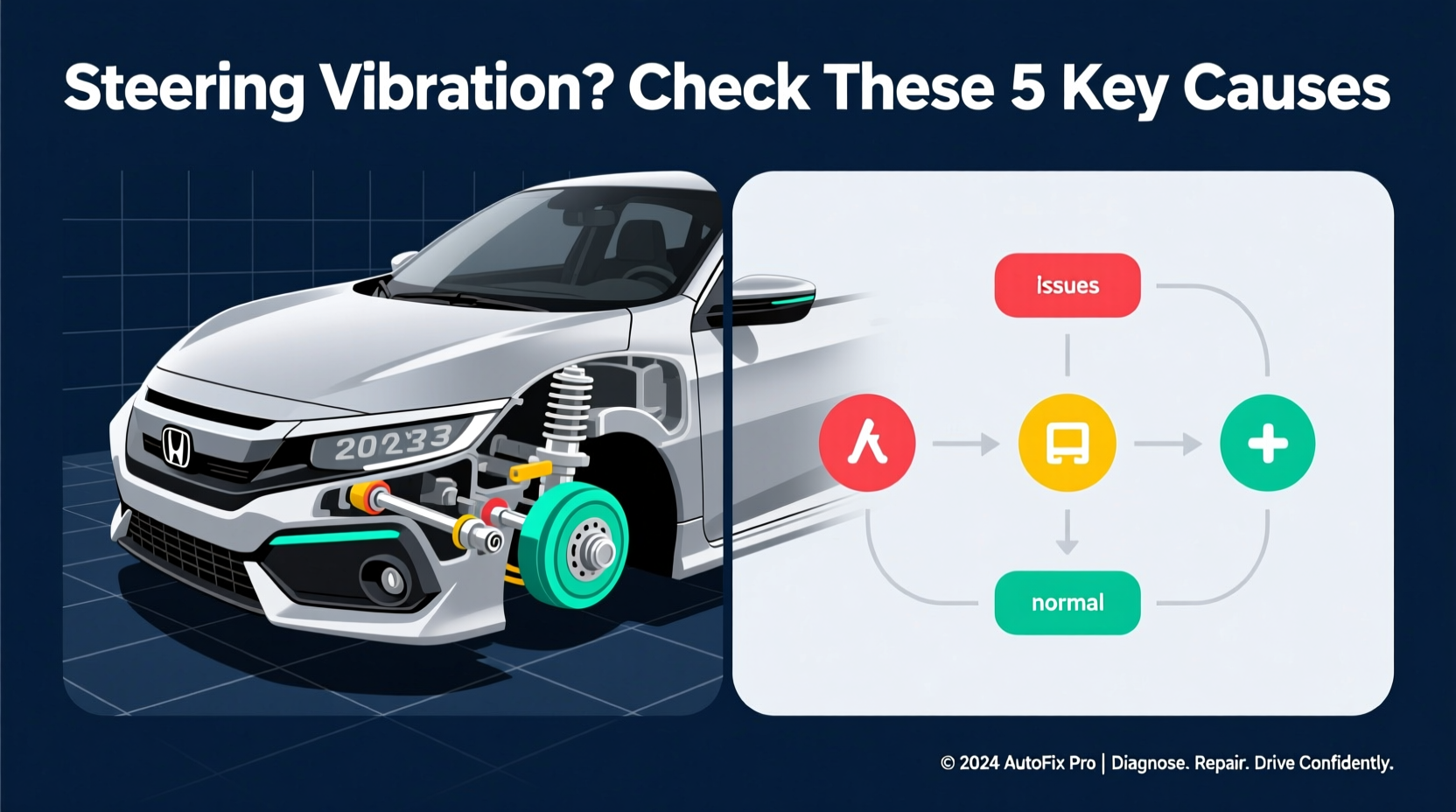 Steering Vibration? Check These 5 Key Causes

20233

issues

normal

© 2024 AutoFix Pro | Diagnose. Repair. Drive Confidently.